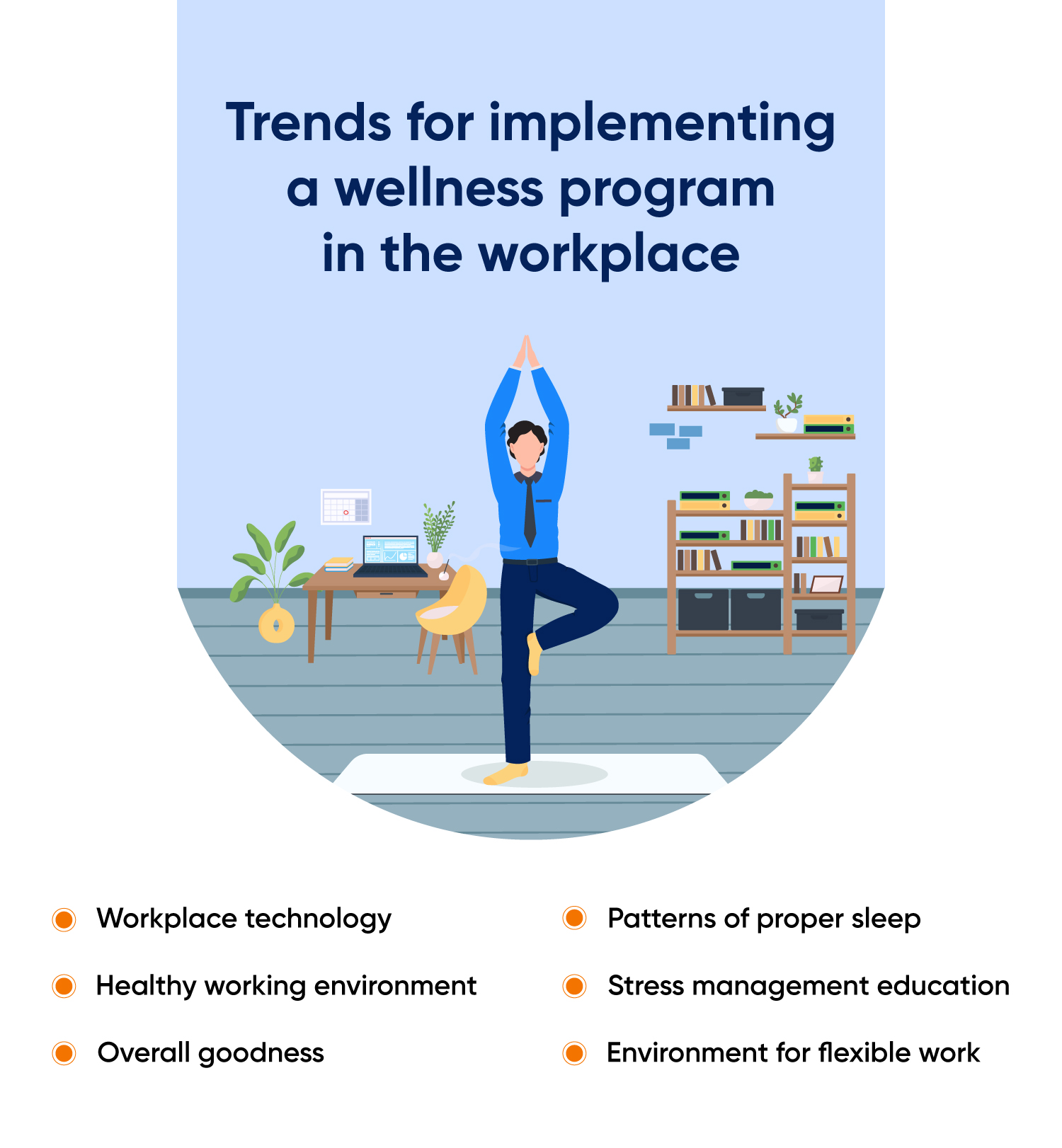 Trends for implementing a wellness program in the workplace

Workplace technology

Healthy working environment

Overall goodness

Patterns of proper sleep

Stress management education

Environment for flexible work